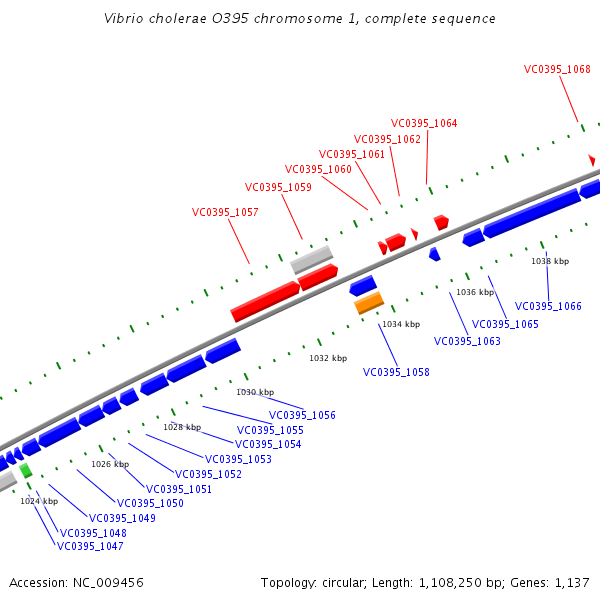 Vibrio cholerae O395 chromosome 1, complete sequence

VC0395_1068

VC0395_1064

VC0395_1062

VC0395_1061

VC0395_1060

VC0395_1059

VC0395_1057

1038 kbp

1036 kbp

VC0395_1066

VC0395_1065

VC0395_1063

1034 kbp

1032 kbp

VC0395_1058

1030 kbp

VC0395_1056

VC0395_1055

1028 kbp

VC0395_1054

VC0395_1053

1026 kbp

VC0395_1052

VC0395_1051

VC0395_1050

1024 kbp

VC0395_1049

VC0395_1048

VC0395_1047

Accession: NC_009456

Topology: circular; Length: 1,108,250 bp; Genes: 1,137